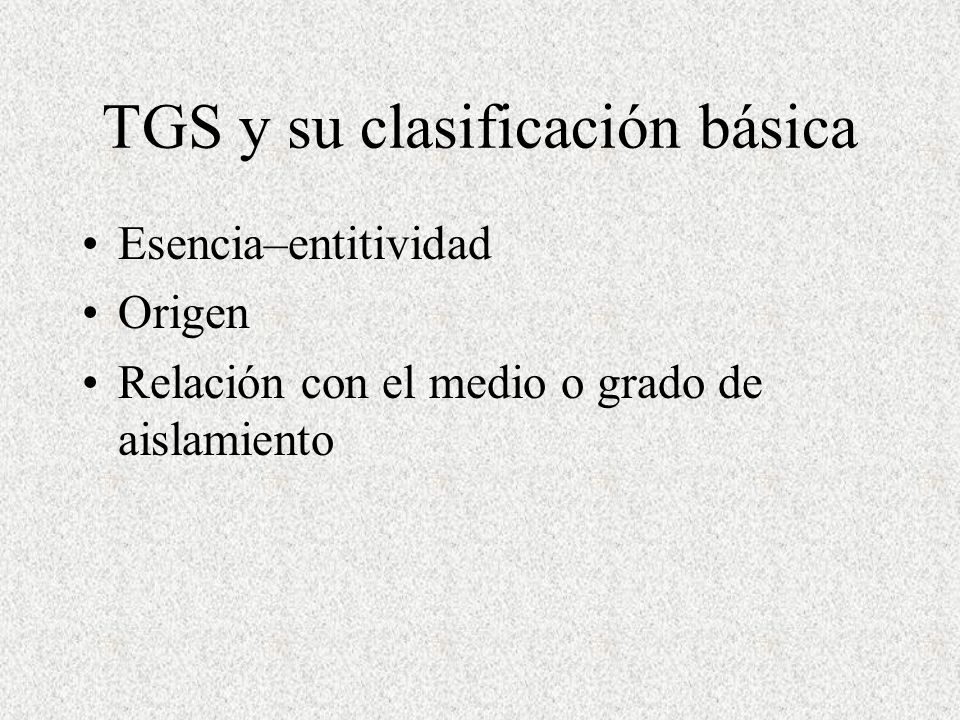 TGS y su clasificación básica

• Esencia–entitividad
• Origen
• Relación con el medio o grado de aislamiento